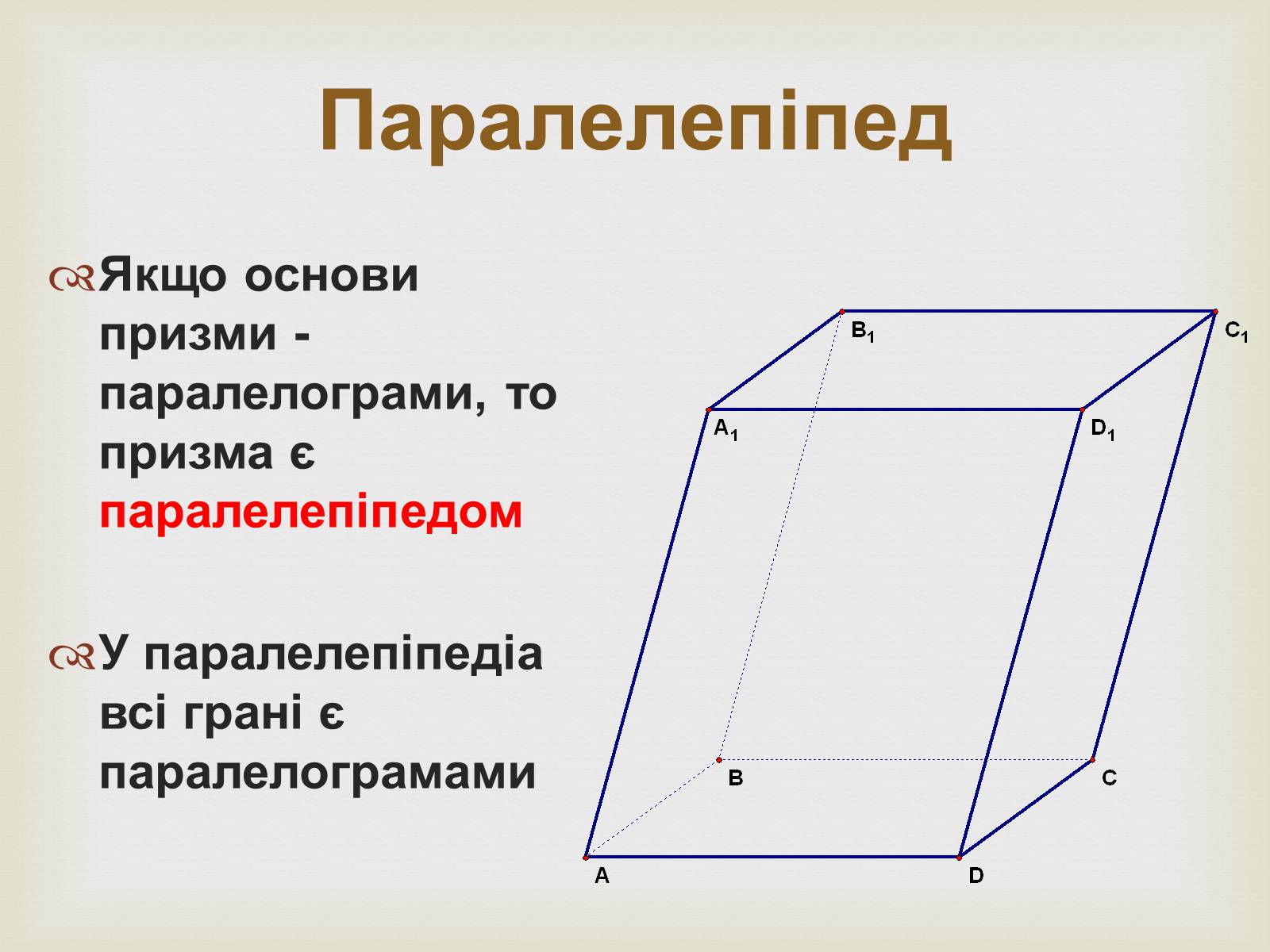 Паралелепіпед

Якщо основи призми - паралелограми, то призма є паралелепіпедом

У паралелепіпедіа всі грані є паралелограмами

$B_1$
$C_1$
$A_1$
$D_1$
B
C
A
D